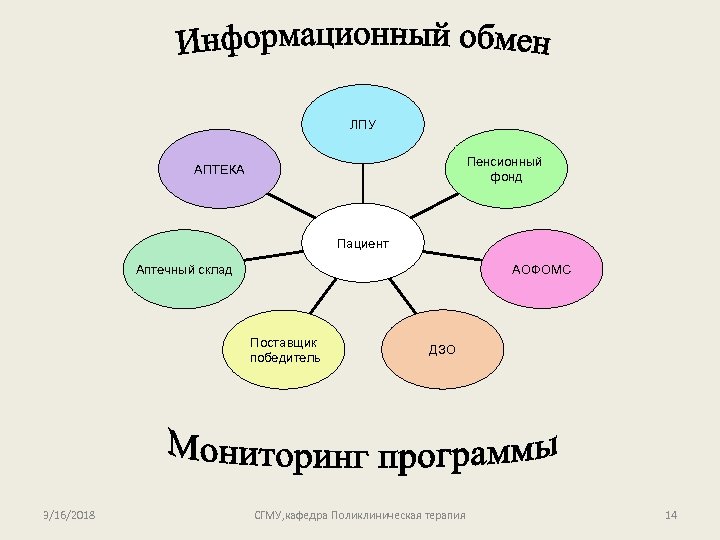 Информационный обмен

ЛПУ

АПТЕКА

Пенсионный фонд

Пациент

Аптечный склад

АОФОМС

Поставщик победитель

ДЗО

Мониторинг программы

3/16/2018

СГМУ,кафедра Поликлиническая терапия

14